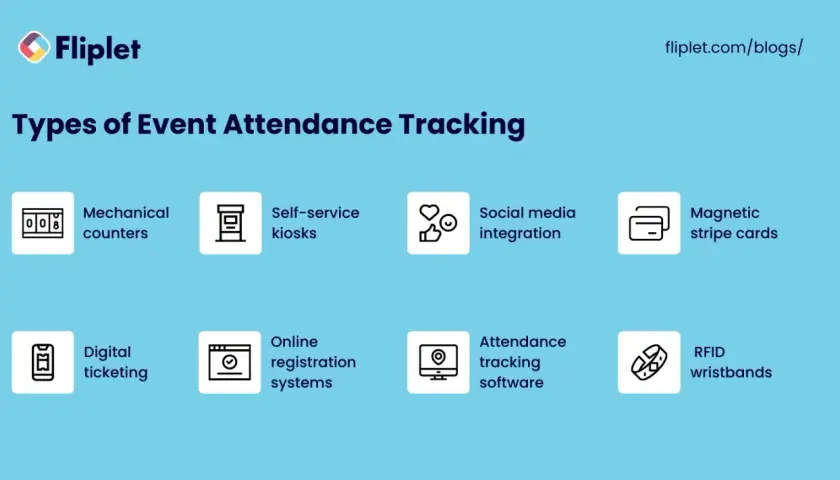 Fliplet

fliplet.com/blogs/

Types of Event Attendance Tracking

008

Mechanical counters

Self-service kiosks

Social media integration

Magnetic stripe cards

Digital ticketing

Online registration systems

Attendance tracking software

RFID wristbands